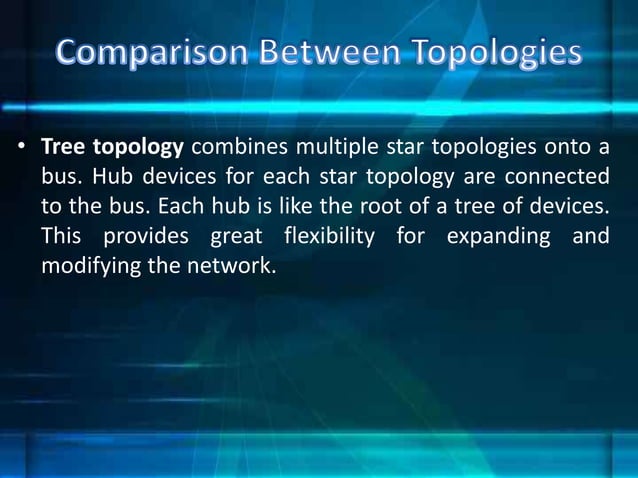 Comparison Between Topologies

• Tree topology combines multiple star topologies onto a bus. Hub devices for each star topology are connected to the bus. Each hub is like the root of a tree of devices. This provides great flexibility for expanding and modifying the network.